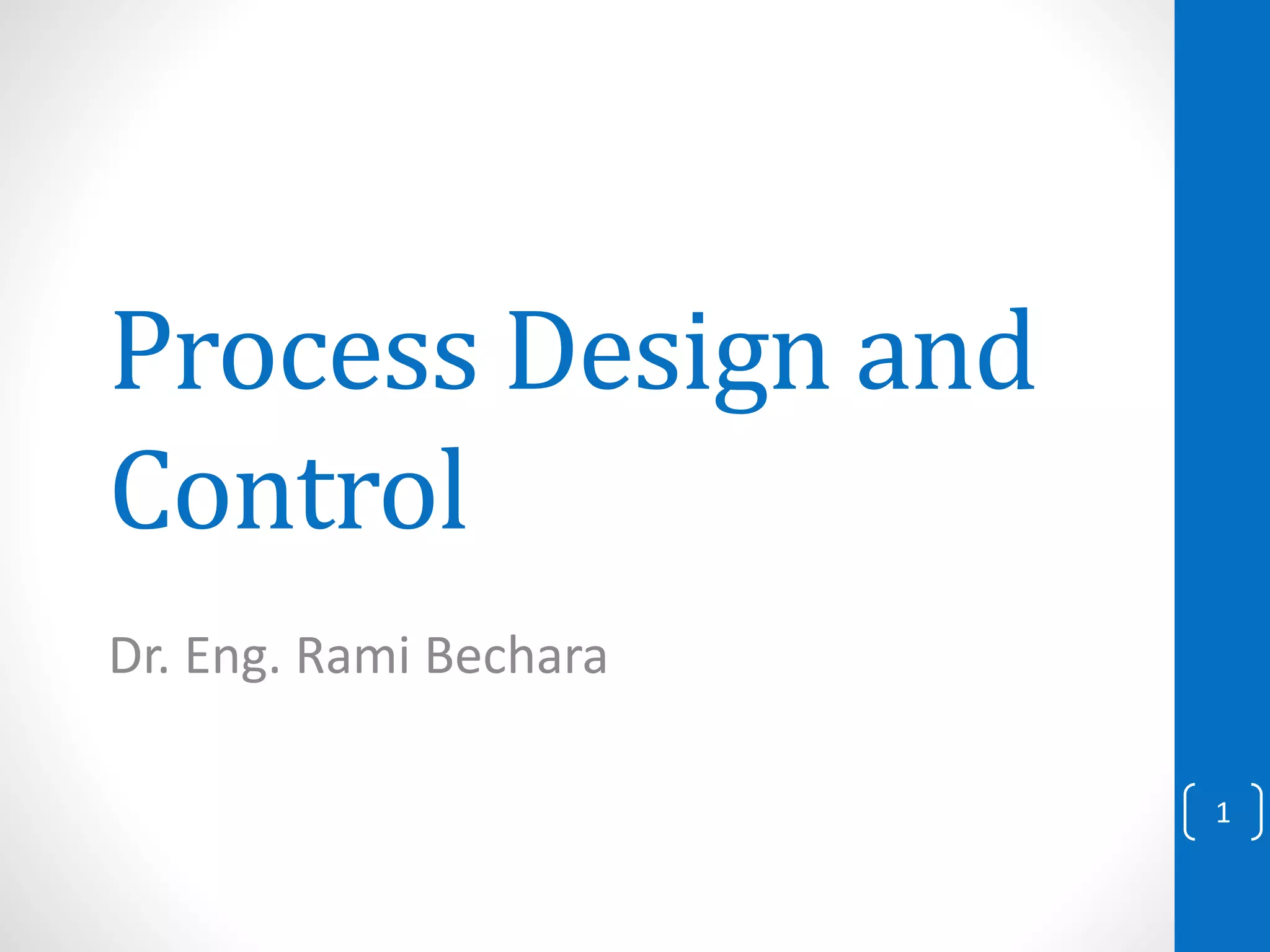 Process Design and Control

Dr. Eng. Rami Bechara

1